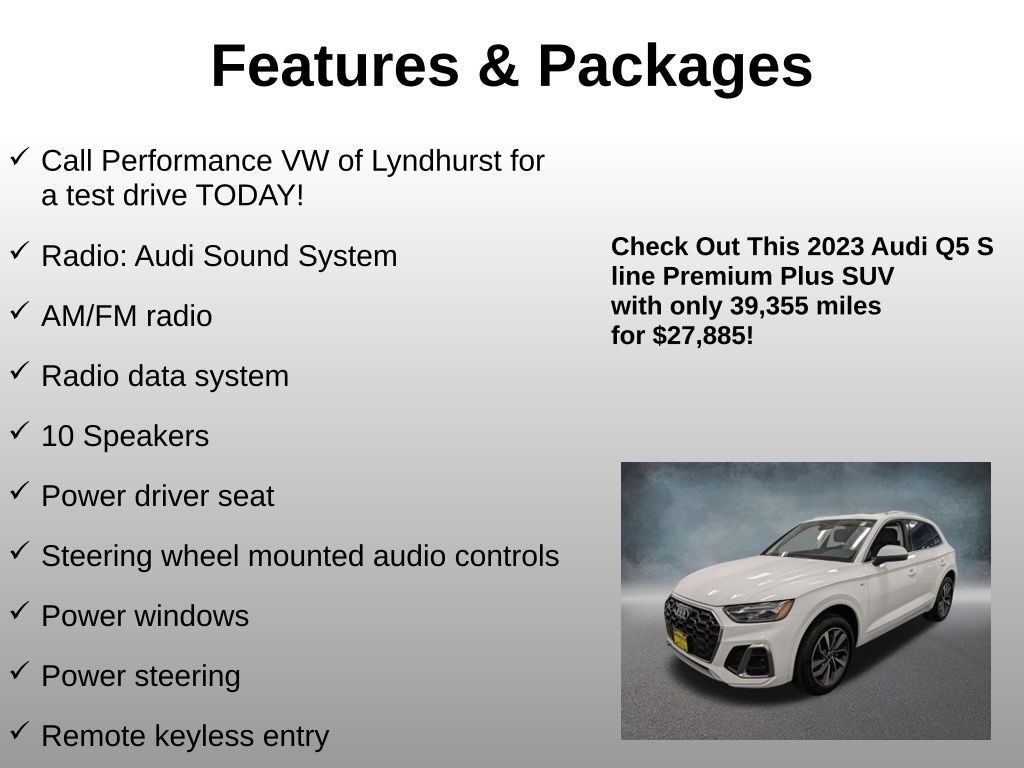 Features & Packages

✓ Call Performance VW of Lyndhurst for a test drive TODAY!

✓ Radio: Audi Sound System

✓ AM/FM radio

✓ Radio data system

✓ 10 Speakers

✓ Power driver seat

✓ Steering wheel mounted audio controls

✓ Power windows

✓ Power steering

✓ Remote keyless entry

Check Out This 2023 Audi Q5 S line Premium Plus SUV with only 39,355 miles for $27,885!